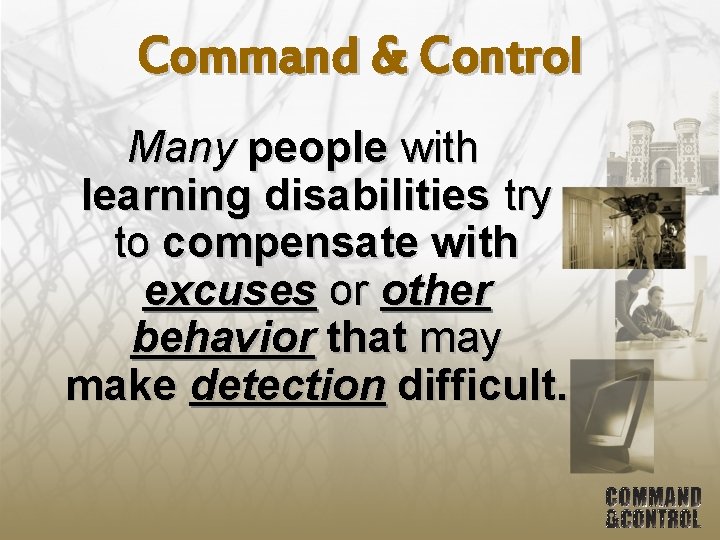 Command & Control

Many people with learning disabilities try to compensate with excuses or other behavior that may make detection difficult.

COMMAND
&CONTROL